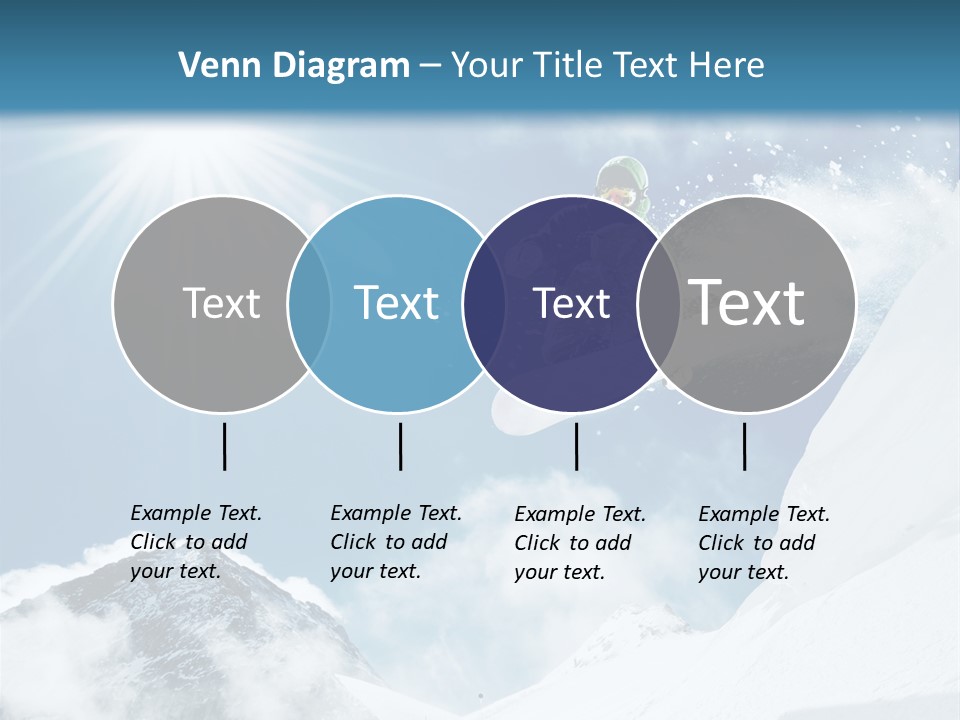 Venn Diagram – Your Title Text Here

Text

Text

Text

Text

Example Text. Click to add your text.

Example Text. Click to add your text.

Example Text. Click to add your text.

Example Text. Click to add your text.